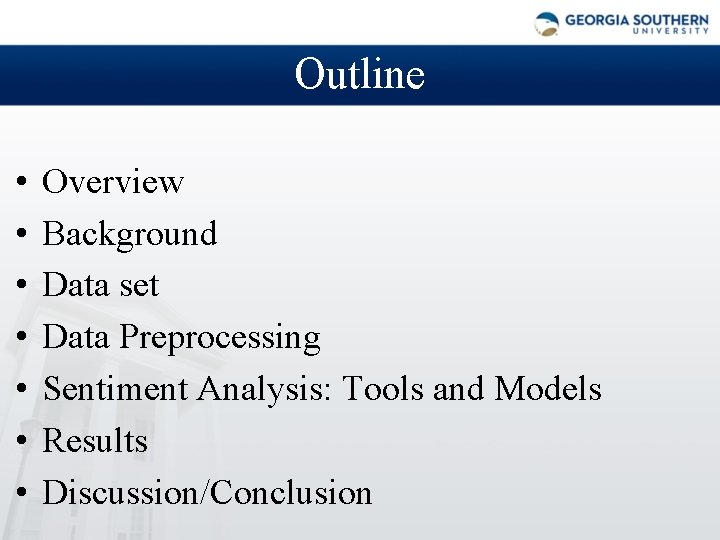 GEORGIA SOUTHERN
UNIVERSITY

Outline

• Overview
• Background
• Data set
• Data Preprocessing
• Sentiment Analysis: Tools and Models
• Results
• Discussion/Conclusion